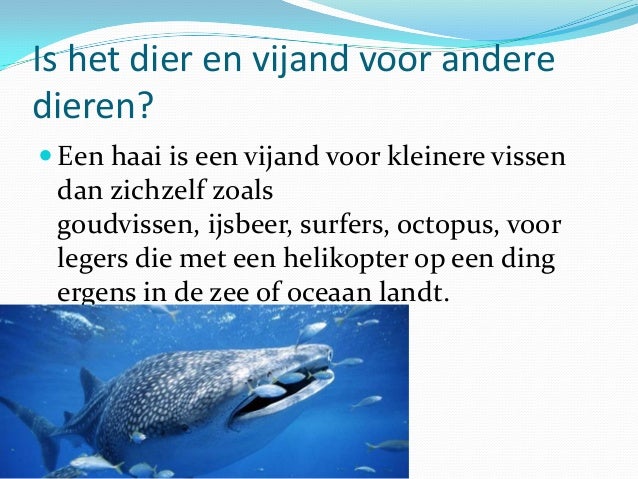 Is het dier en vijand voor andere dieren?

Een haai is een vijand voor kleinere vissen dan zichzelf zoals goudvissen, ijsbeer, surfers, octopus, voor legers die met een helikopter op een ding ergens in de zee of oceaan landt.